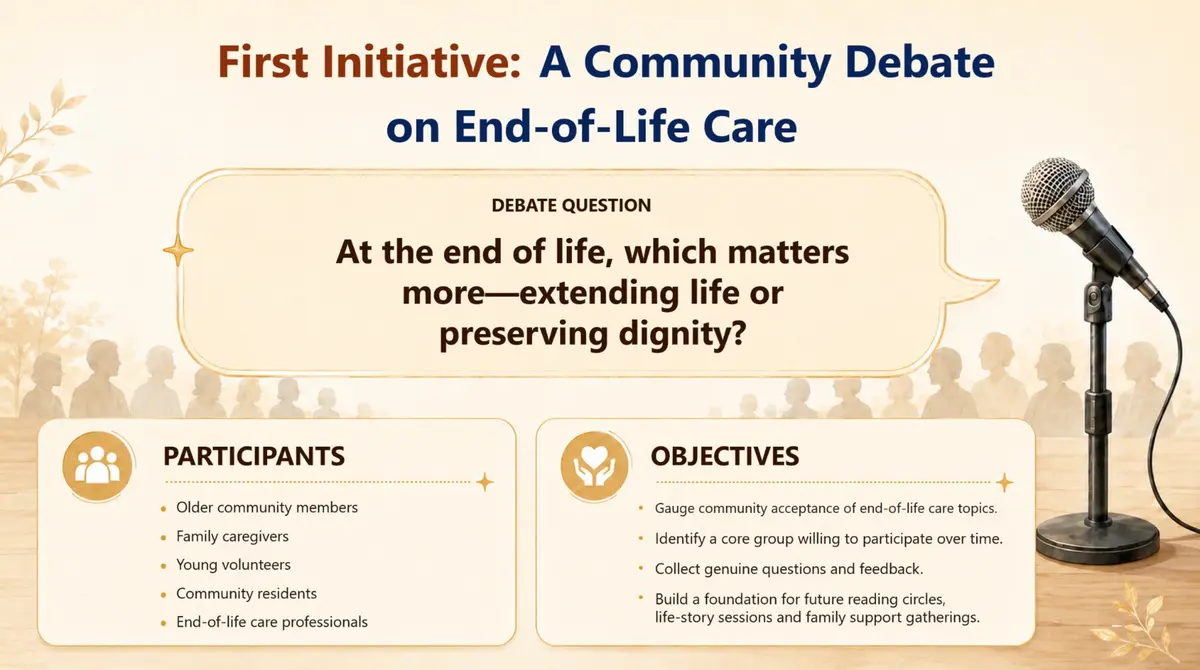 First Initiative: A Community Debate on End-of-Life Care

DEBATE QUESTION

At the end of life, which matters more—extending life or preserving dignity?

PARTICIPANTS

• Older community members
• Family caregivers
• Young volunteers
• Community residents
• End-of-life care professionals

OBJECTIVES

• Gauge community acceptance of end-of-life care topics.
• Identify a core group willing to participate over time.
• Collect genuine questions and feedback.
• Build a foundation for future reading circles, life-story sessions and family support gatherings.